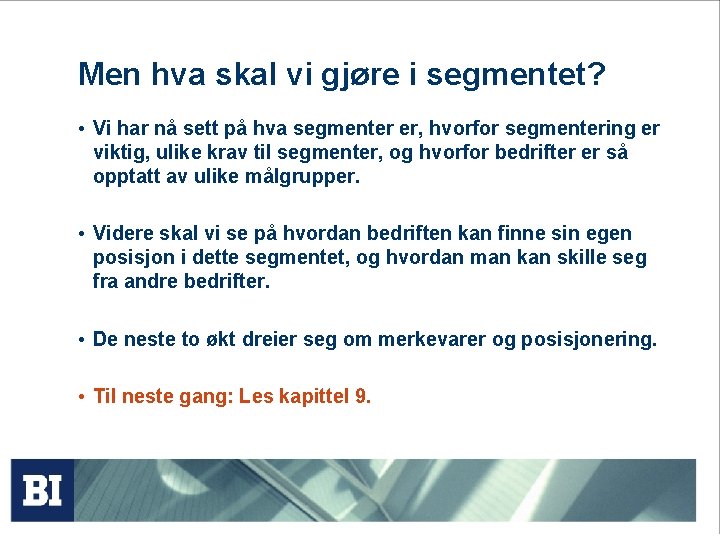 Men hva skal vi gjøre i segmentet?

• Vi har nå sett på hva segmenter er, hvorfor segmentering er viktig, ulike krav til segmenter, og hvorfor bedrifter er så opptatt av ulike målgrupper.

• Videre skal vi se på hvordan bedriften kan finne sin egen posisjon i dette segmentet, og hvordan man kan skille seg fra andre bedrifter.

• De neste to økt dreier seg om merkevarer og posisjonering.

• Til neste gang: Les kapittel 9.

BI